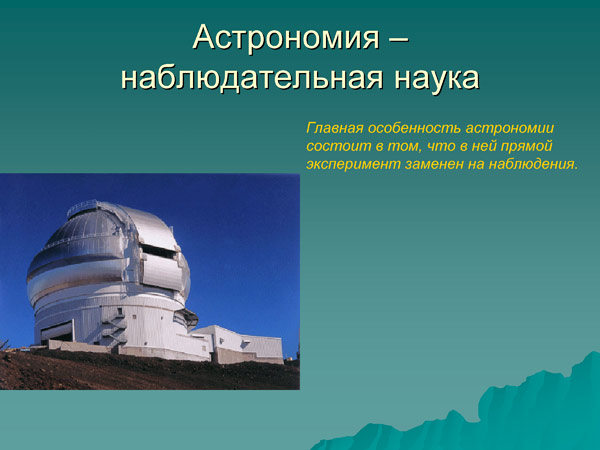 Астрономия – наблюдательная наука

Главная особенность астрономии состоит в том, что в ней прямой эксперимент заменен на наблюдения.